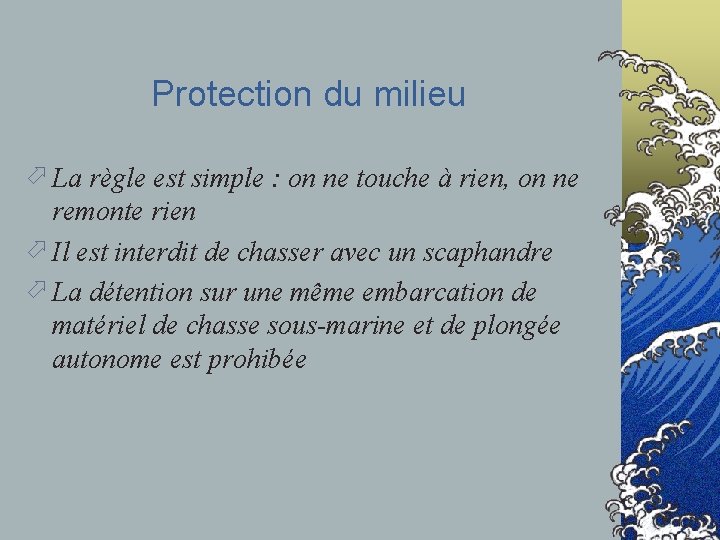 Protection du milieu

La règle est simple : on ne touche à rien, on ne remonte rien

Il est interdit de chasser avec un scaphandre

La détention sur une même embarcation de matériel de chasse sous-marine et de plongée autonome est prohibée